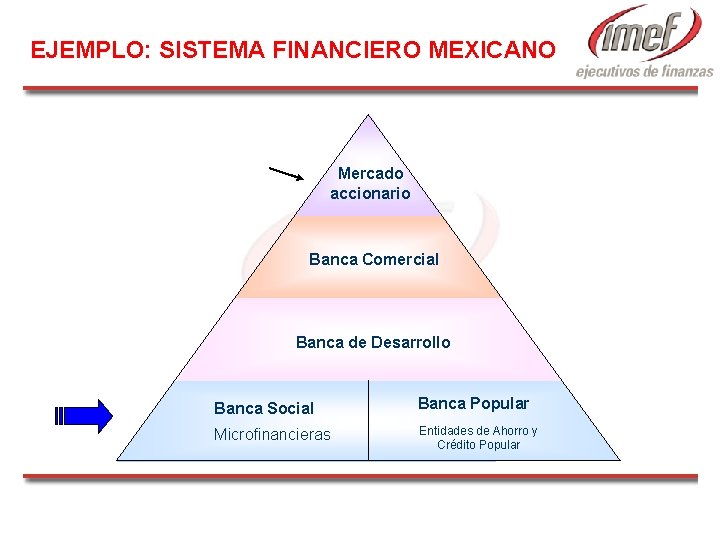 EJEMPLO: SISTEMA FINANCIERO MEXICANO

imef
ejecutivos de finanzas

Mercado accionario

Banca Comercial

Banca de Desarrollo

Banca Social
Microfinancieras

Banca Popular
Entidades de Ahorro y Crédito Popular